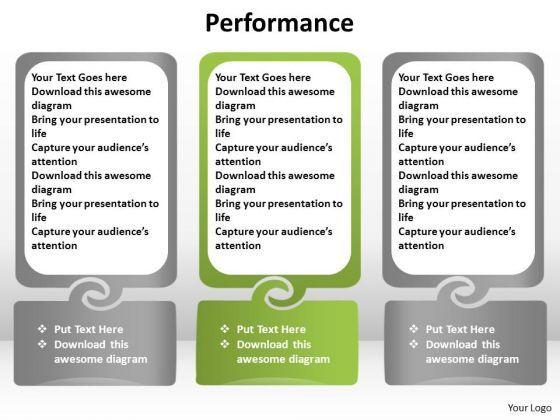 Performance

Your Text Goes here
Download this awesome diagram
Bring your presentation to life
Capture your audience's attention
Download this awesome diagram
Bring your presentation to life
Capture your audience's attention

❖ Put Text Here
❖ Download this awesome diagram

Your Text Goes here
Download this awesome diagram
Bring your presentation to life
Capture your audience's attention
Download this awesome diagram
Bring your presentation to life
Capture your audience's attention

❖ Put Text Here
❖ Download this awesome diagram

Your Text Goes here
Download this awesome diagram
Bring your presentation to life
Capture your audience's attention
Download this awesome diagram
Bring your presentation to life
Capture your audience's attention

❖ Put Text Here
❖ Download this awesome diagram

Your Logo